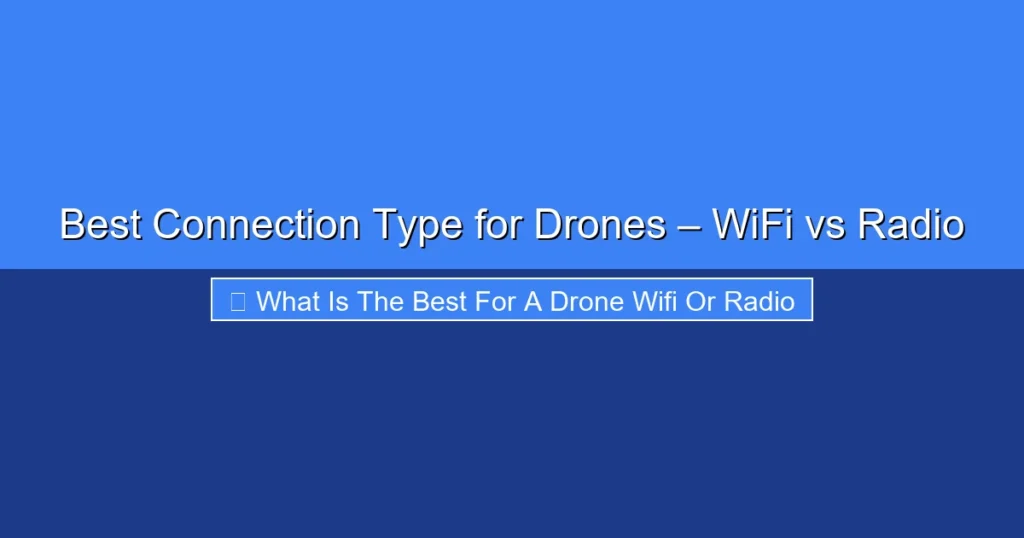 Best Connection Type for Drones – WiFi vs Radio

What Is The Best For A Drone Wifi Or Radio